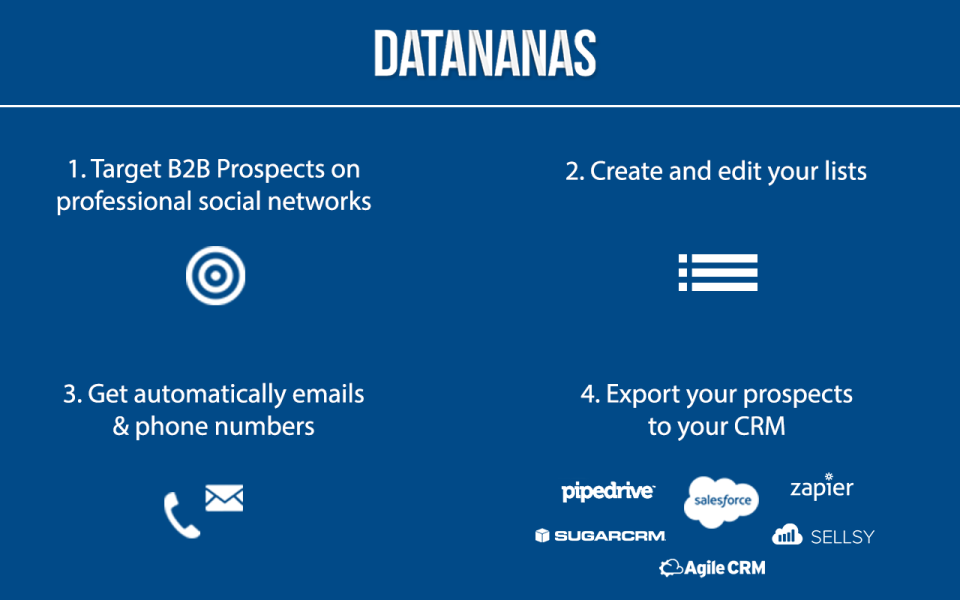 DATANANAS

1. Target B2B Prospects on professional social networks

2. Create and edit your lists

3. Get automatically emails & phone numbers

4. Export your prospects to your CRM

pipedrive

salesforce

zapier

SUGARCRM

SELLSY

Agile CRM